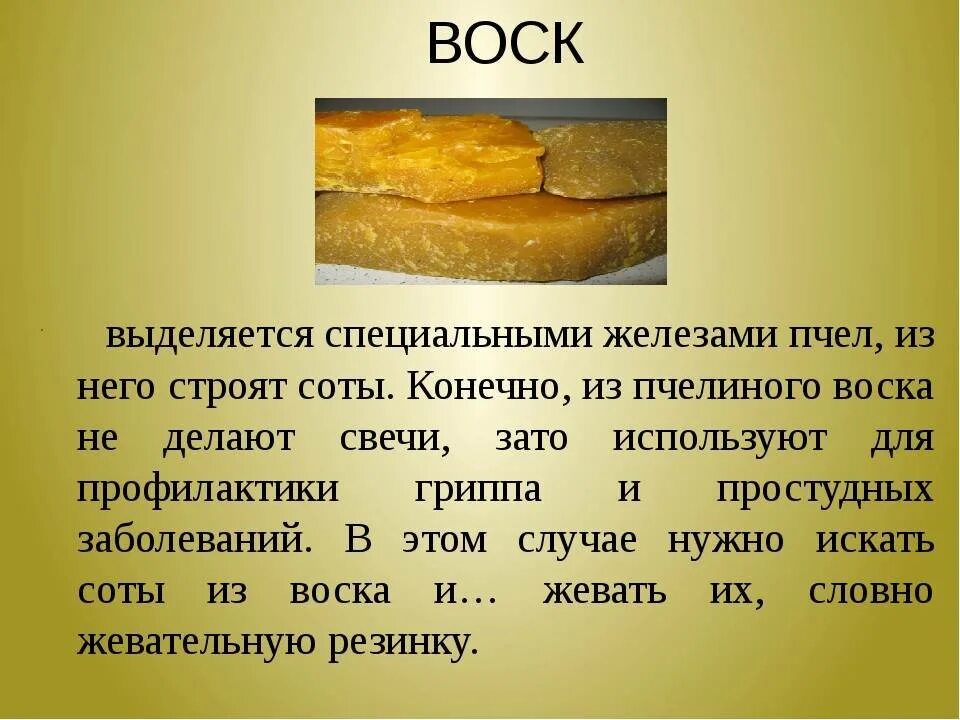 ВОСК

выделяется специальными железами пчел, из него строят соты. Конечно, из пчелиного воска не делают свечи, зато используют для профилактики гриппа и простудных заболеваний. В этом случае нужно искать соты из воска и… жевать их, словно жевательную резинку.